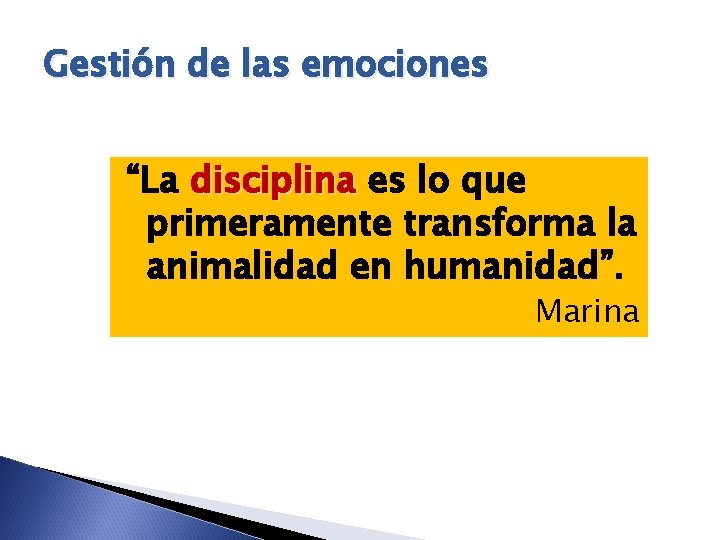 Gestión de las emociones

“La disciplina es lo que primeramente transforma la animalidad en humanidad”.

Marina